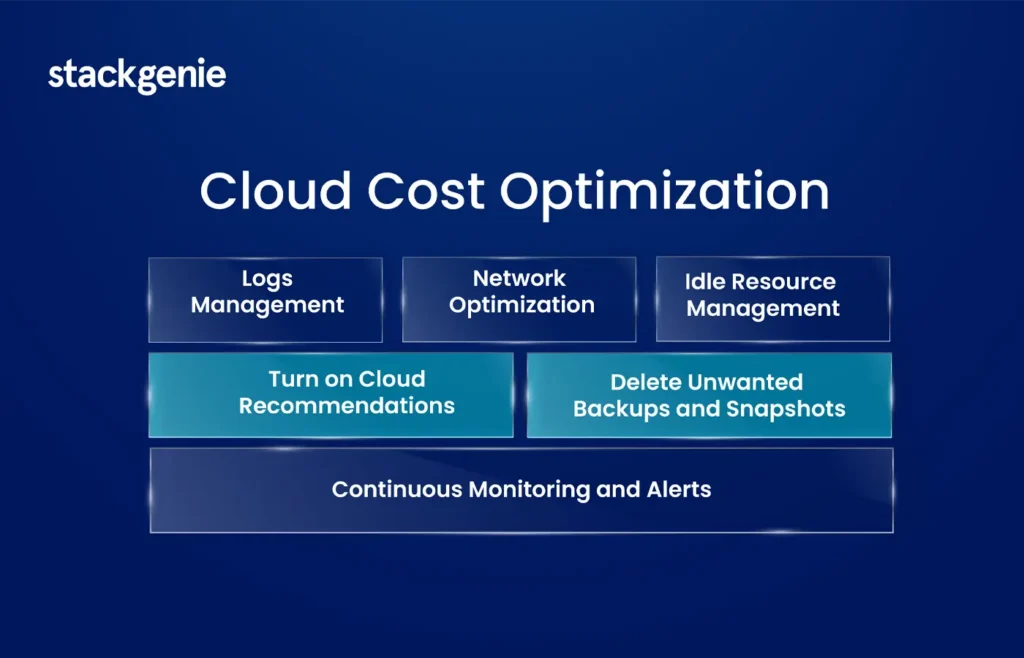 stackgenie

Cloud Cost Optimization

Logs Management

Network Optimization

Idle Resource Management

Turn on Cloud Recommendations

Delete Unwanted Backups and Snapshots

Continuous Monitoring and Alerts